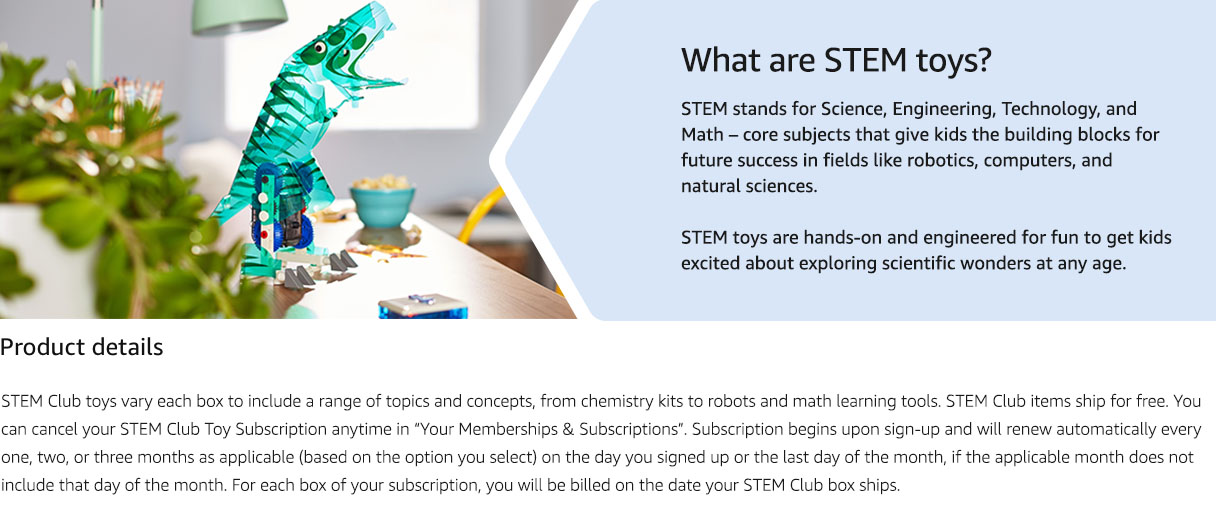 What are STEM toys?

STEM stands for Science, Engineering, Technology, and Math – core subjects that give kids the building blocks for future success in fields like robotics, computers, and natural sciences.

STEM toys are hands-on and engineered for fun to get kids excited about exploring scientific wonders at any age.

Product details

STEM Club toys vary each box to include a range of topics and concepts, from chemistry kits to robots and math learning tools. STEM Club items ship for free. You can cancel your STEM Club Toy Subscription anytime in "Your Memberships & Subscriptions". Subscription begins upon sign-up and will renew automatically every one, two, or three months as applicable (based on the option you select) on the day you signed up or the last day of the month, if the applicable month does not include that day of the month. For each box of your subscription, you will be billed on the date your STEM Club box ships.